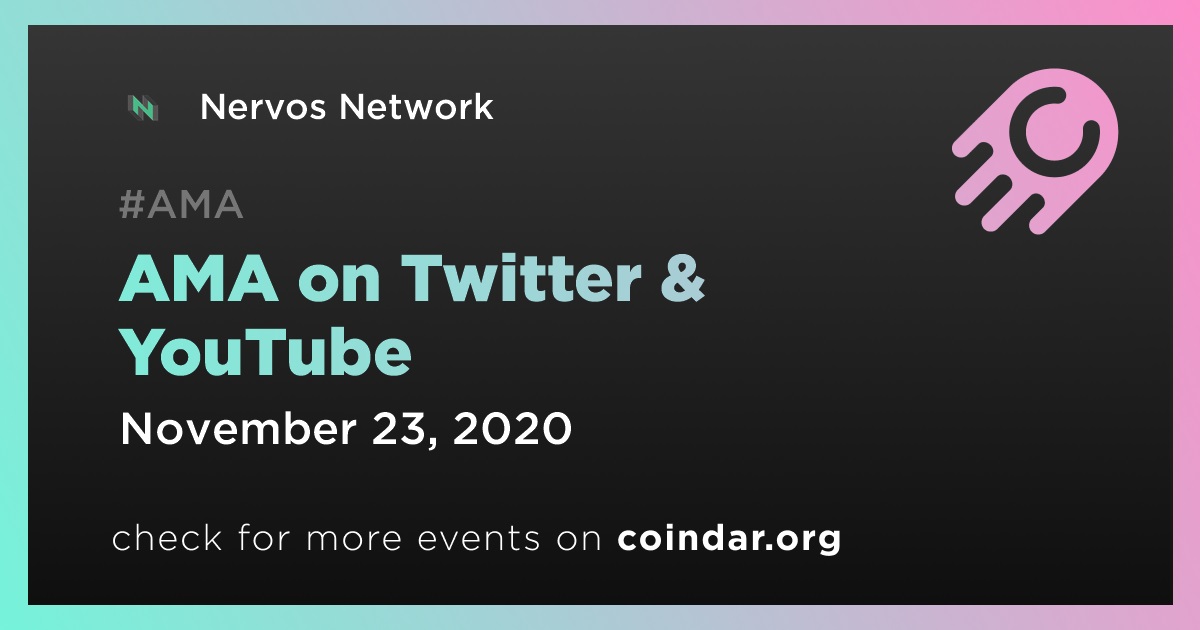 Nervos Network

#AMA

AMA on Twitter & YouTube

November 23, 2020

check for more events on coindar.org